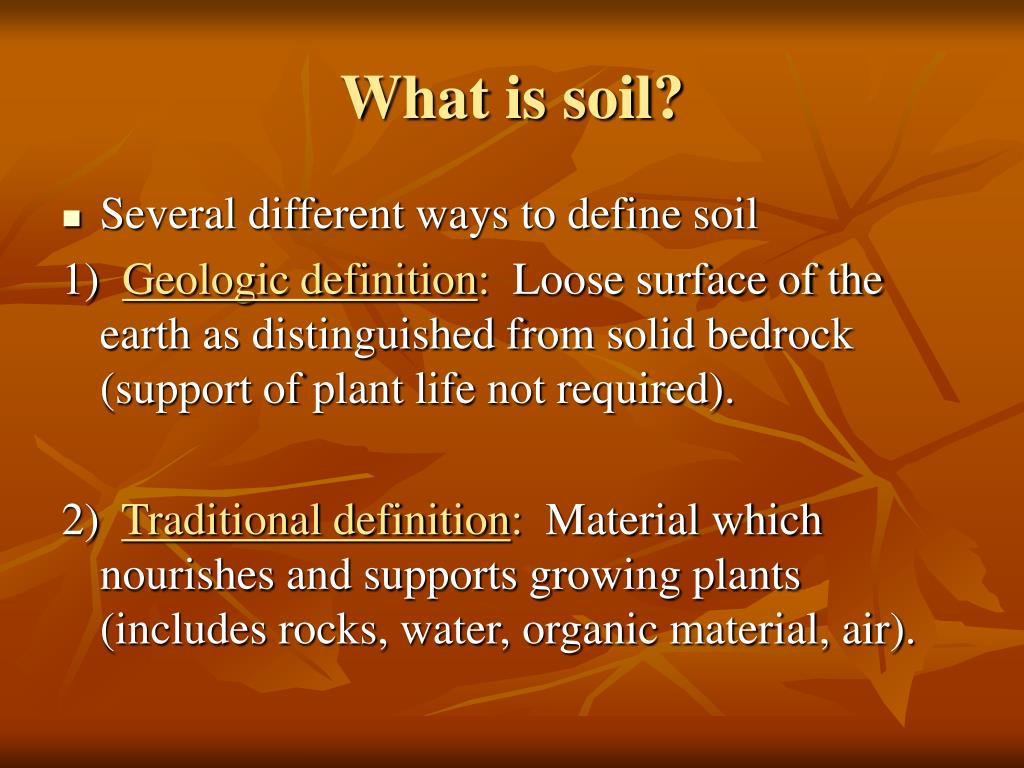 What is soil?

■ Several different ways to define soil

1) Geologic definition: Loose surface of the earth as distinguished from solid bedrock (support of plant life not required).

2) Traditional definition: Material which nourishes and supports growing plants (includes rocks, water, organic material, air).